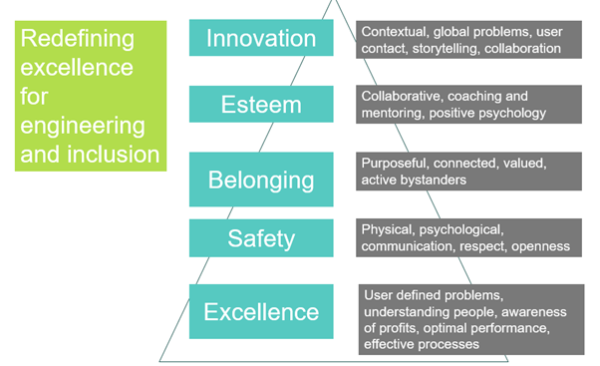 Redefining excellence for engineering and inclusion

Innovation

Contextual, global problems, user contact, storytelling, collaboration

Esteem

Collaborative, coaching and mentoring, positive psychology

Belonging

Purposeful, connected, valued, active bystanders

Safety

Physical, psychological, communication, respect, openness

Excellence

User defined problems, understanding people, awareness of profits, optimal performance, effective processes